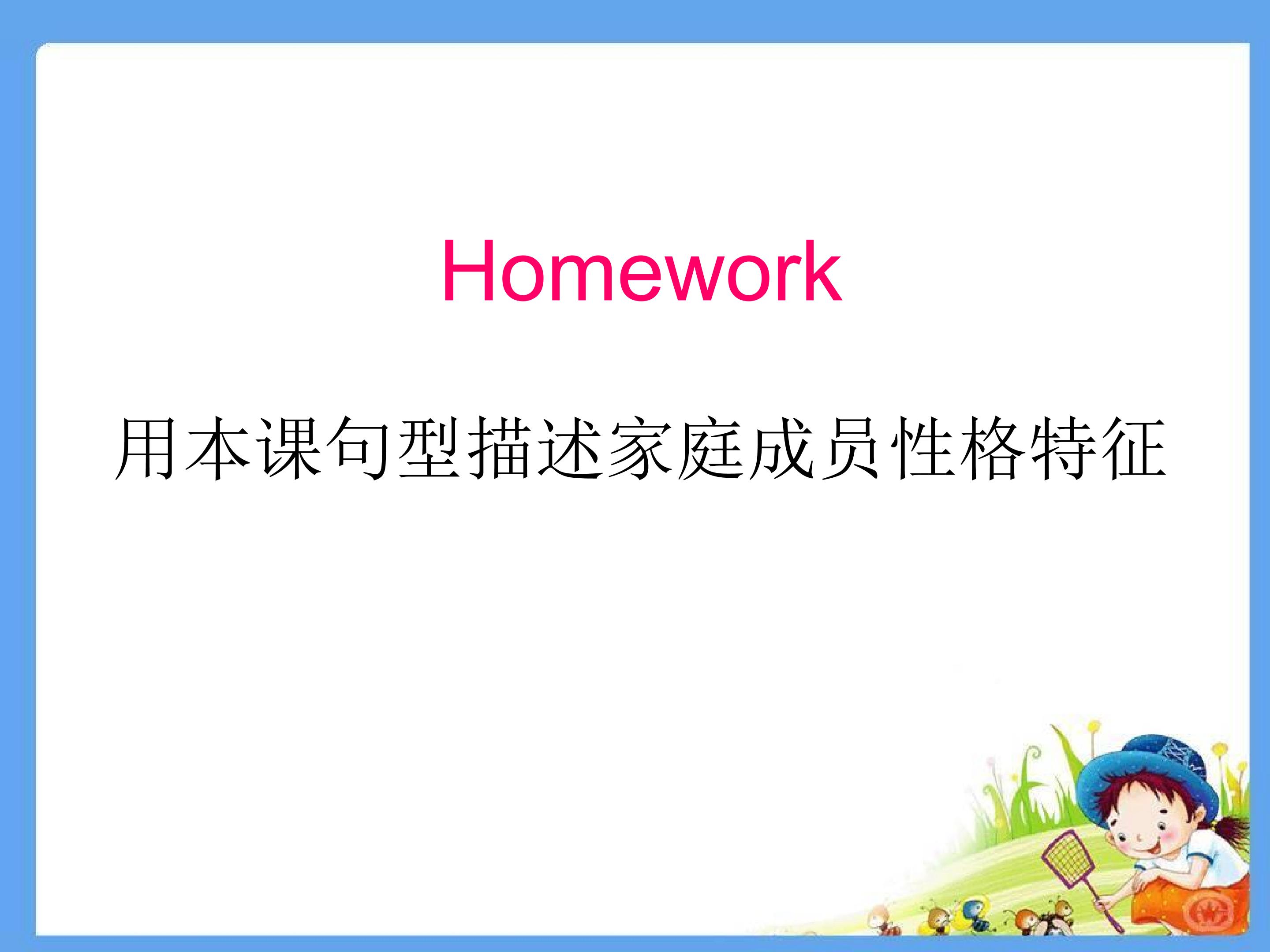 Homework

用本课句型描述家庭成员性格特征